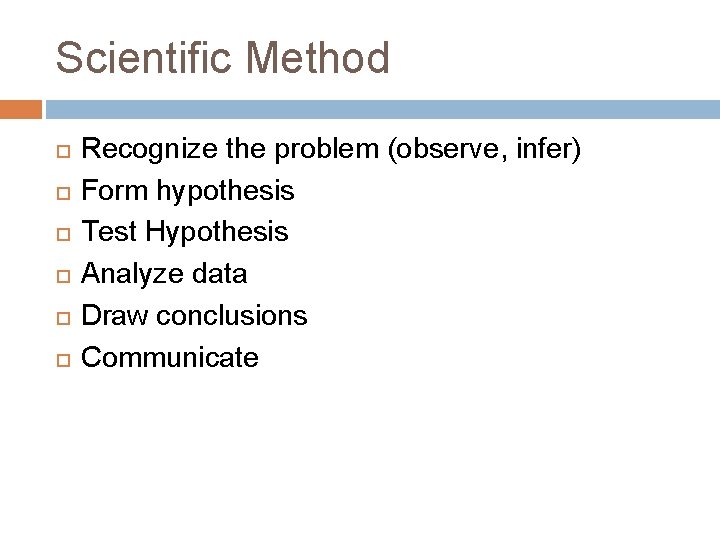 Scientific Method

- Recognize the problem (observe, infer)
- Form hypothesis
- Test Hypothesis
- Analyze data
- Draw conclusions
- Communicate